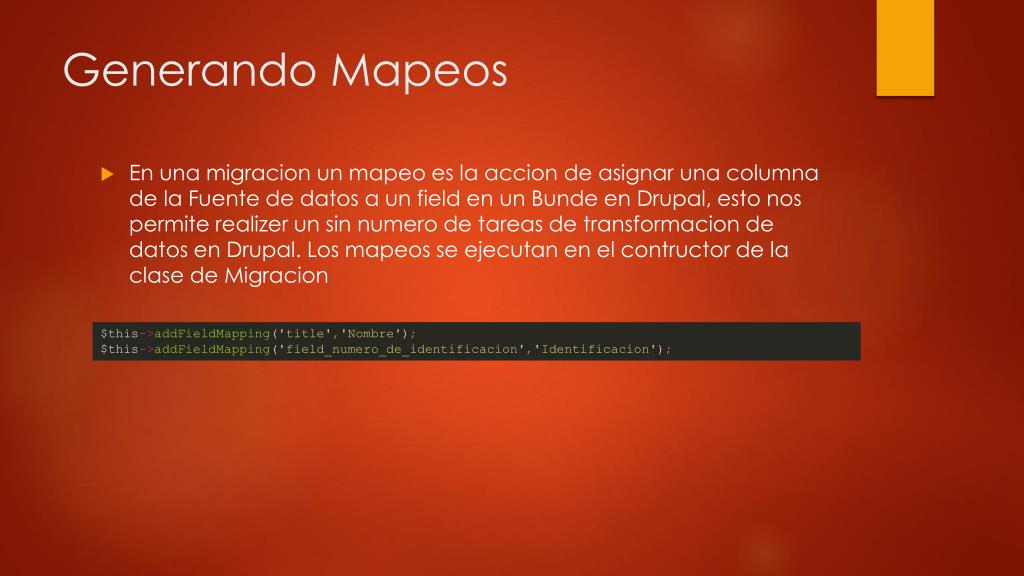 Generando Mapeos

En una migracion un mapeo es la accion de asignar una columna de la Fuente de datos a un field en un Bunde en Drupal, esto nos permite realizer un sin numero de tareas de transformacion de datos en Drupal. Los mapeos se ejecutan en el contructor de la clase de Migracion

$this->addFieldMapping('title','Nombre');
$this->addFieldMapping('field_numero_de_identificacion','Identificacion');